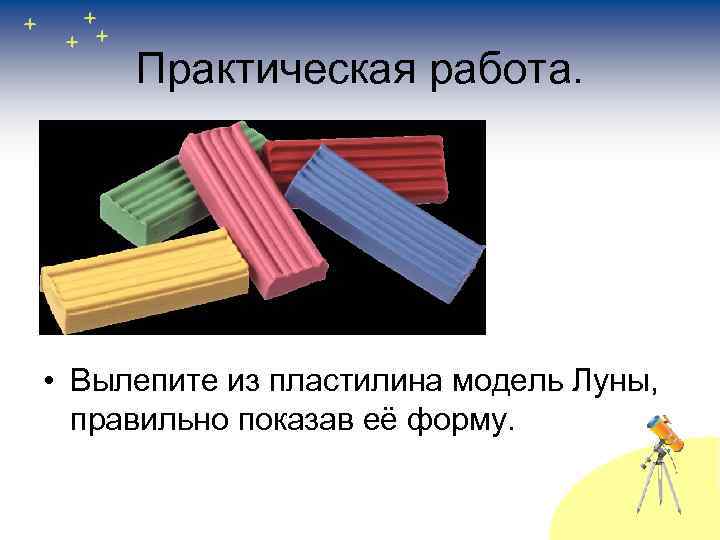 Практическая работа.

• Вылепите из пластилина модель Луны, правильно показав её форму.